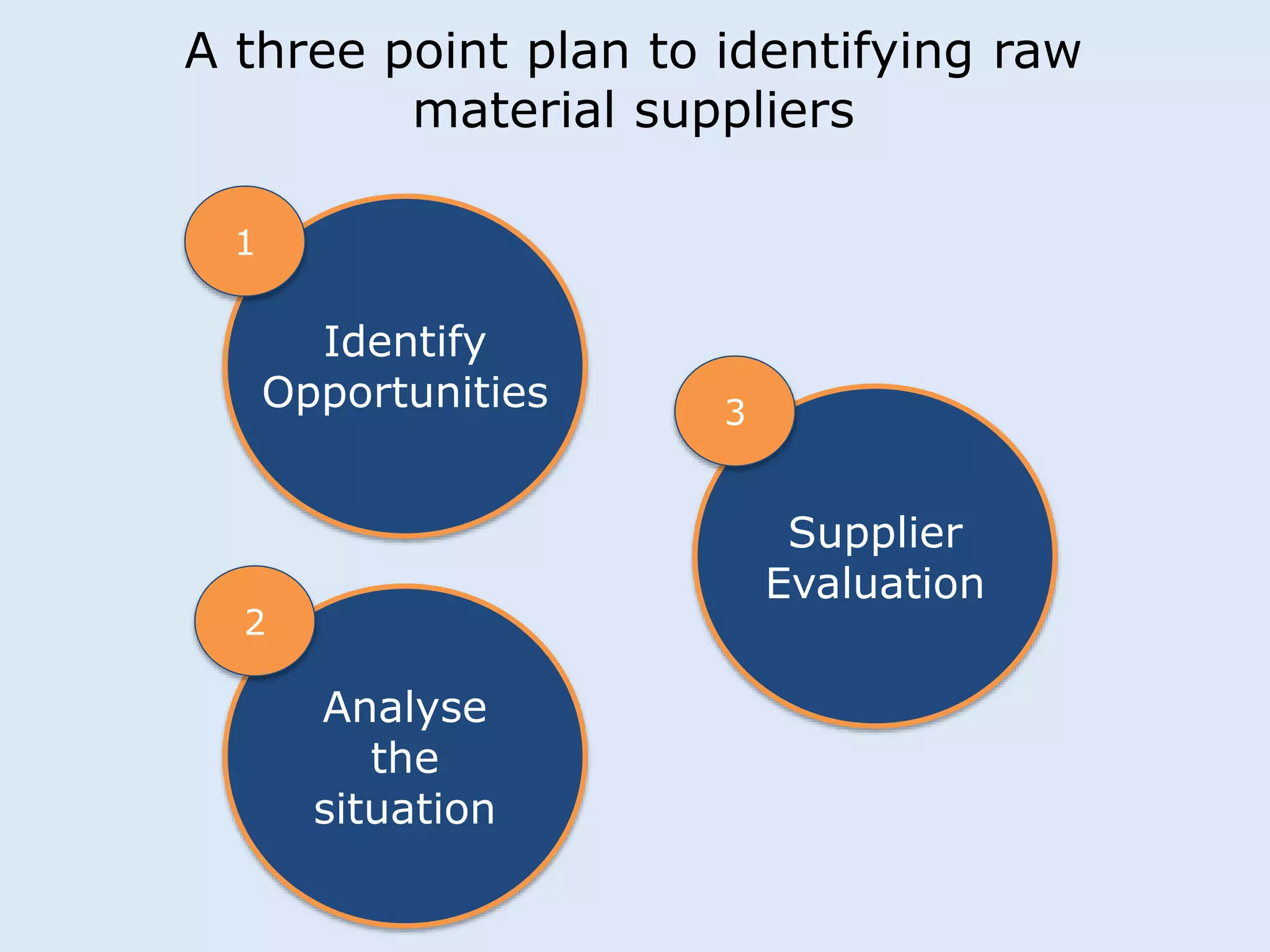 A three point plan to identifying raw material suppliers

1

Identify Opportunities

2

Analyse the situation

3

Supplier Evaluation